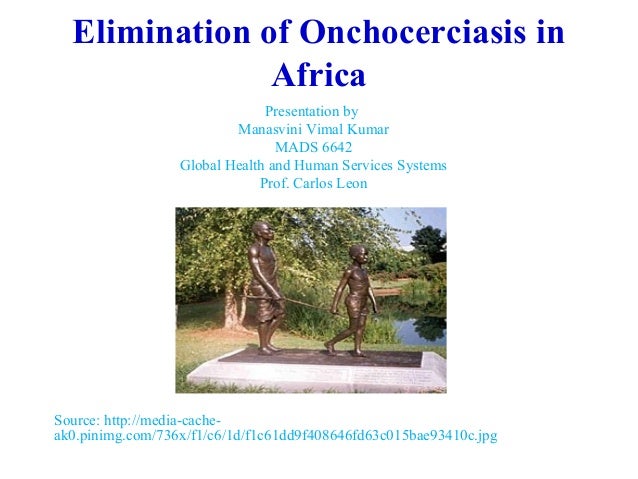 Elimination of Onchocerciasis in Africa

Presentation by
Manasvini Vimal Kumar
MADS 6642
Global Health and Human Services Systems
Prof. Carlos Leon

Source: http://media-cache-ak0.pinimg.com/736x/f1/c6/1d/f1c61dd9f408646fd63c015bae93410c.jpg